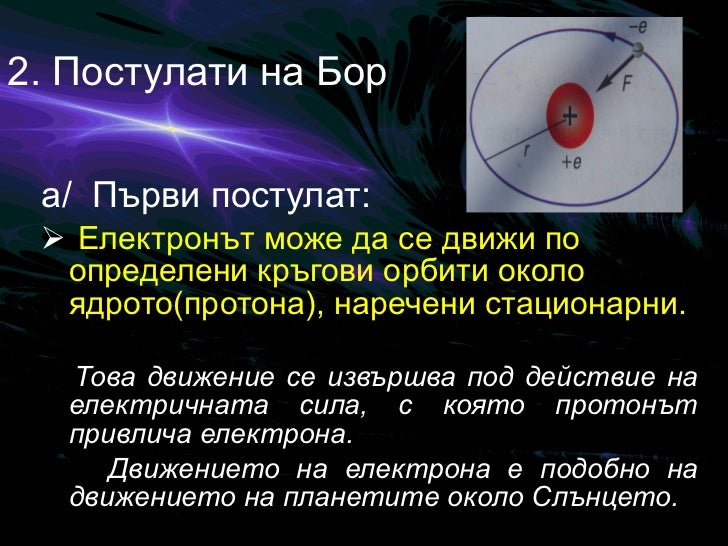 2. Постулати на Бор

$-e$

$F$

$+$

$r$

$+e$

а/ Първи постулат:

➢ Електронът може да се движи по определени кръгови орбити около ядрото(протона), наречени стационарни.

Това движение се извършва под действие на електричната сила, с която протонът привлича електрона.

Движението на електрона е подобно на движението на планетите около Слънцето.